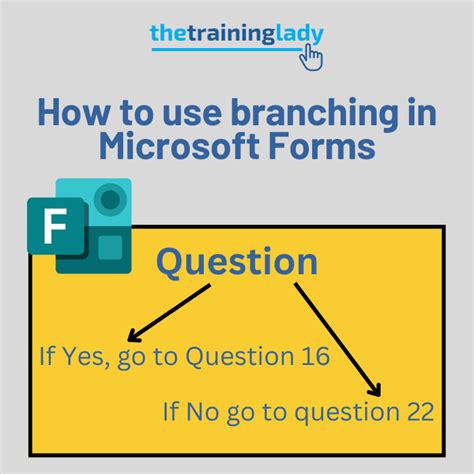 thetraininglady

How to use branching in Microsoft Forms

F

Question

If Yes, go to Question 16

If No go to question 22